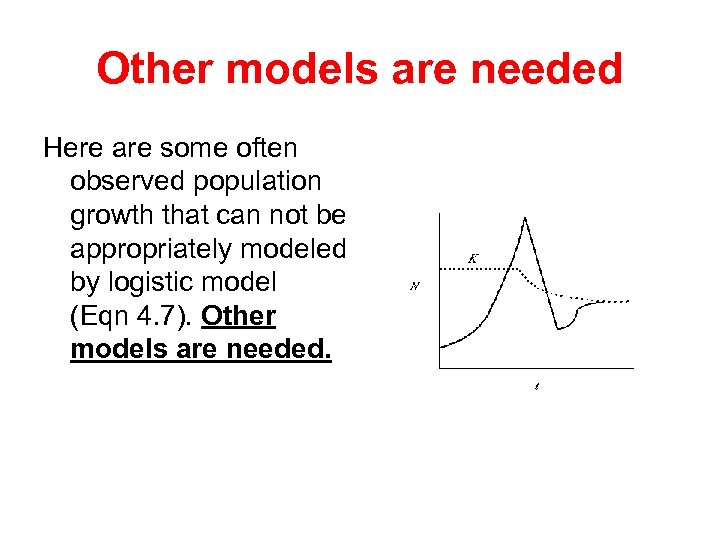 Other models are needed

Here are some often observed population growth that can not be appropriately modeled by logistic model (Eqn 4.7). Other models are needed.

$K$

$N$

$t$